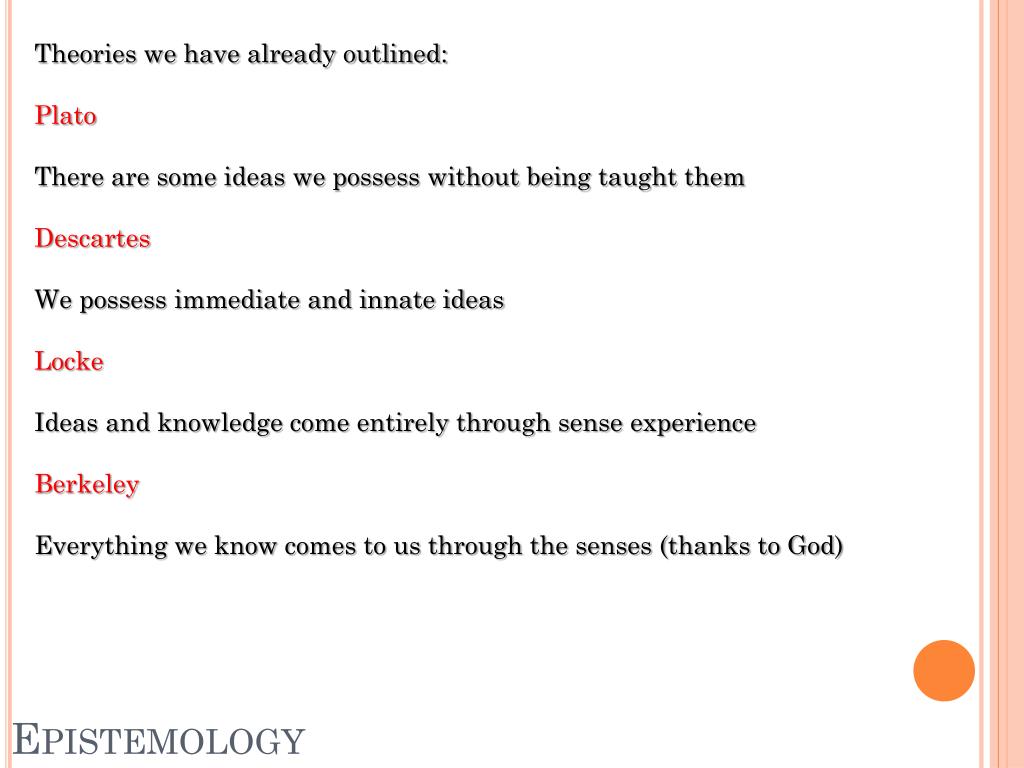 Theories we have already outlined:

Plato

There are some ideas we possess without being taught them

Descartes

We possess immediate and innate ideas

Locke

Ideas and knowledge come entirely through sense experience

Berkeley

Everything we know comes to us through the senses (thanks to God)

EPISTEMOLOGY